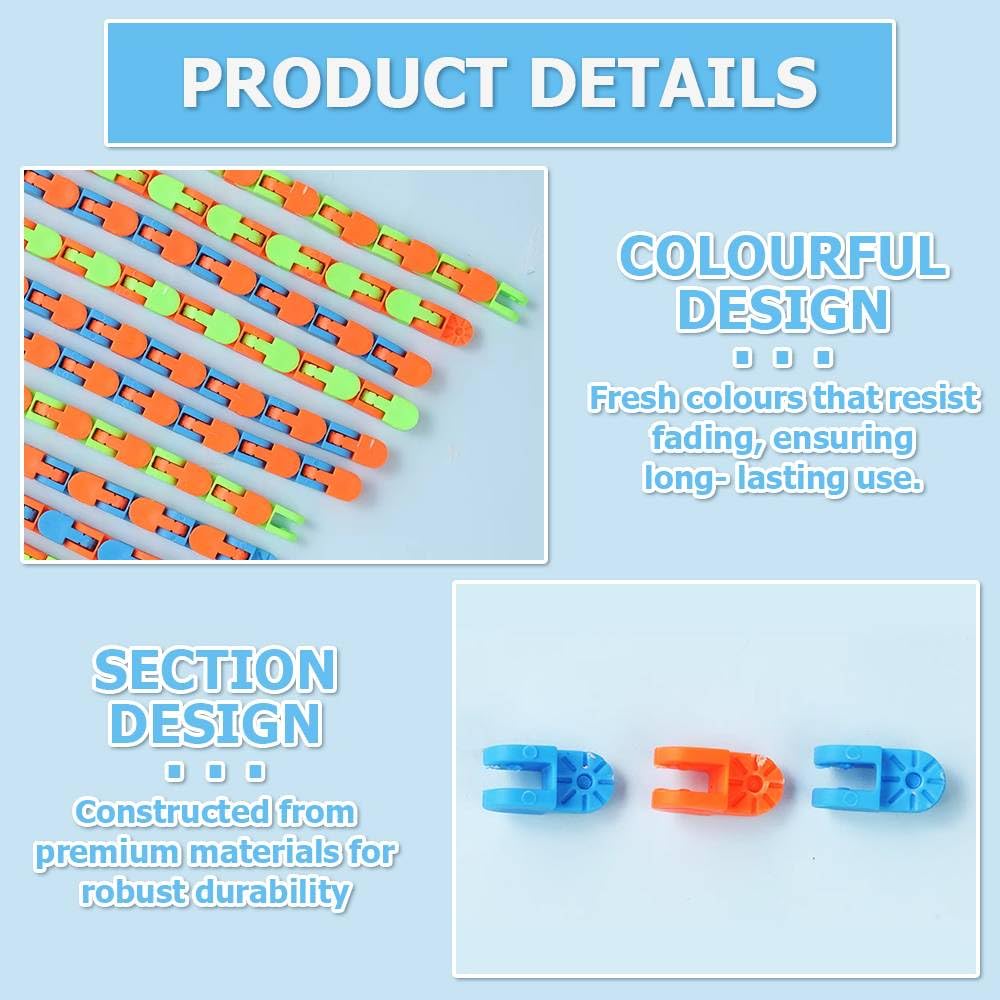 PRODUCT DETAILS

COLOURFUL DESIGN

Fresh colours that resist fading, ensuring long- lasting use.

SECTION DESIGN

Constructed from premium materials for robust durability